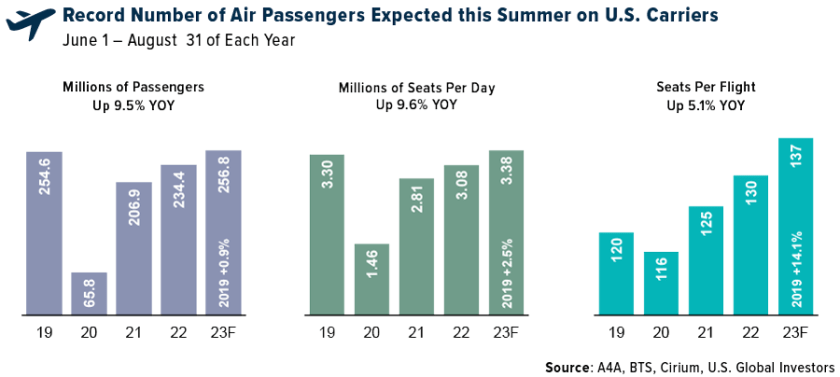 Record Number of Air Passengers Expected this Summer on U.S. Carriers
June 1 – August 31 of Each Year

Millions of Passengers
Up 9.5% YOY

254.6
65.8
206.9
234.4
256.8
2019 +0.9%

19 20 21 22 23F

Millions of Seats Per Day
Up 9.6% YOY

3.30
1.46
2.81
3.08
3.38
2019 +2.5%

19 20 21 22 23F

Seats Per Flight
Up 5.1% YOY

120
116
125
130
137
2019 +14.1%

19 20 21 22 23F

Source: A4A, BTS, Cirium, U.S. Global Investors